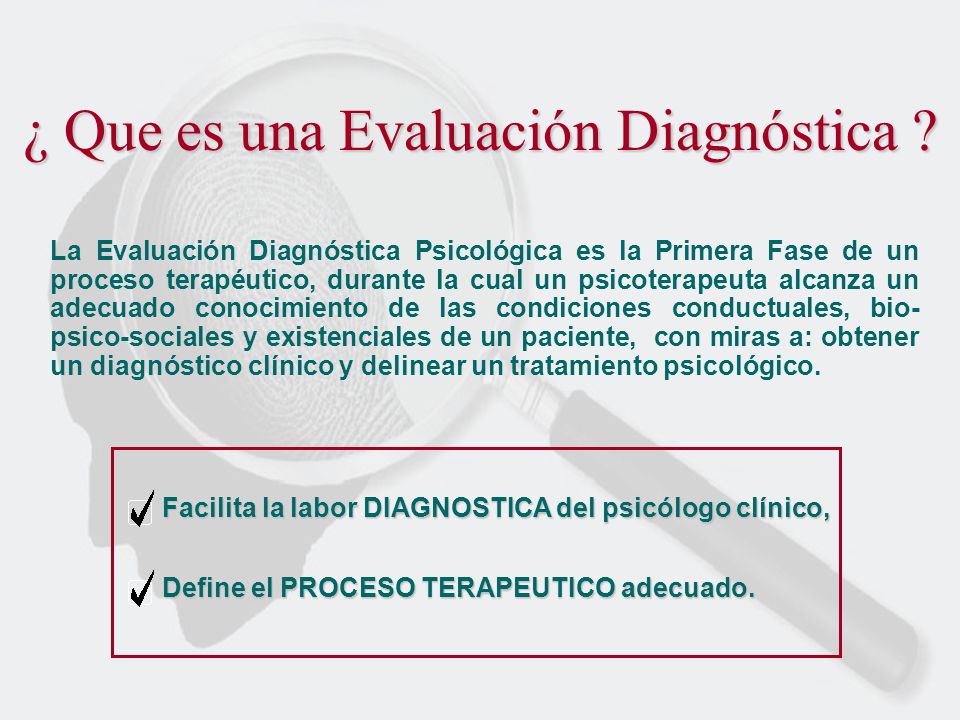 ¿ Que es una Evaluación Diagnóstica ?

La Evaluación Diagnóstica Psicológica es la Primera Fase de un proceso terapéutico, durante la cual un psicoterapeuta alcanza un adecuado conocimiento de las condiciones conductuales, bio-psico-sociales y existenciales de un paciente, con miras a: obtener un diagnóstico clínico y delinear un tratamiento psicológico.

Facilita la labor DIAGNOSTICA del psicólogo clínico,

Define el PROCESO TERAPEUTICO adecuado.